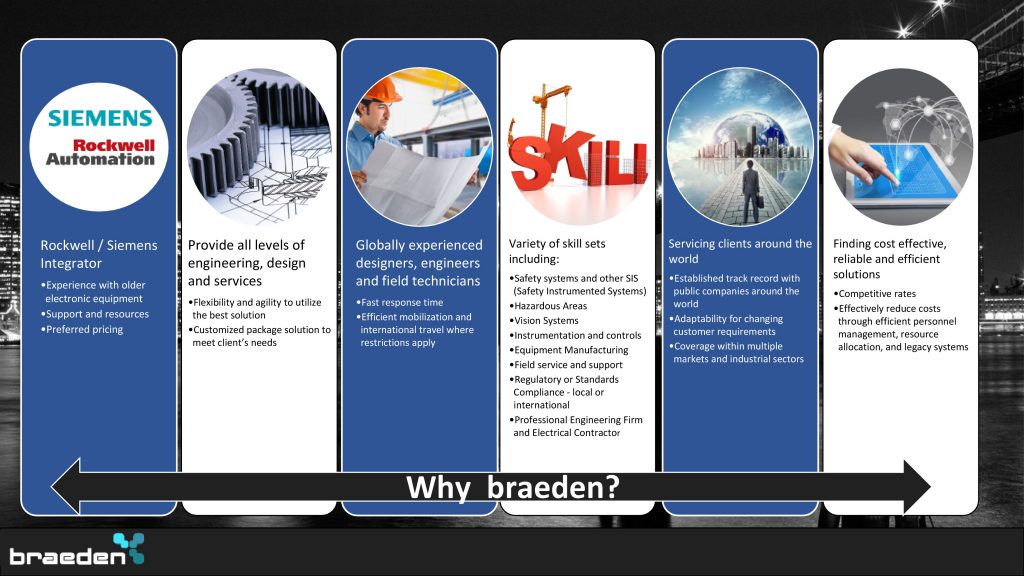 SIEMENS

Rockwell Automation

Rockwell / Siemens Integrator

•Experience with older electronic equipment
•Support and resources
•Preferred pricing

Provide all levels of engineering, design and services

•Flexibility and agility to utilize the best solution
•Customized package solution to meet client's needs

Globally experienced designers, engineers and field technicians

•Fast response time
•Efficient mobilization and international travel where restrictions apply

SKILL

Variety of skill sets including:

•Safety systems and other SIS (Safety Instrumented Systems)
•Hazardous Areas
•Vision Systems
•Instrumentation and controls
•Equipment Manufacturing
•Field service and support
•Regulatory or Standards Compliance - local or international
•Professional Engineering Firm and Electrical Contractor

Servicing clients around the world

•Established track record with public companies around the world
•Adaptability for changing customer requirements
•Coverage within multiple markets and industrial sectors

Finding cost effective, reliable and efficient solutions

•Competitive rates
•Effectively reduce costs through efficient personnel management, resource allocation, and legacy systems

Why braeden?

braeden